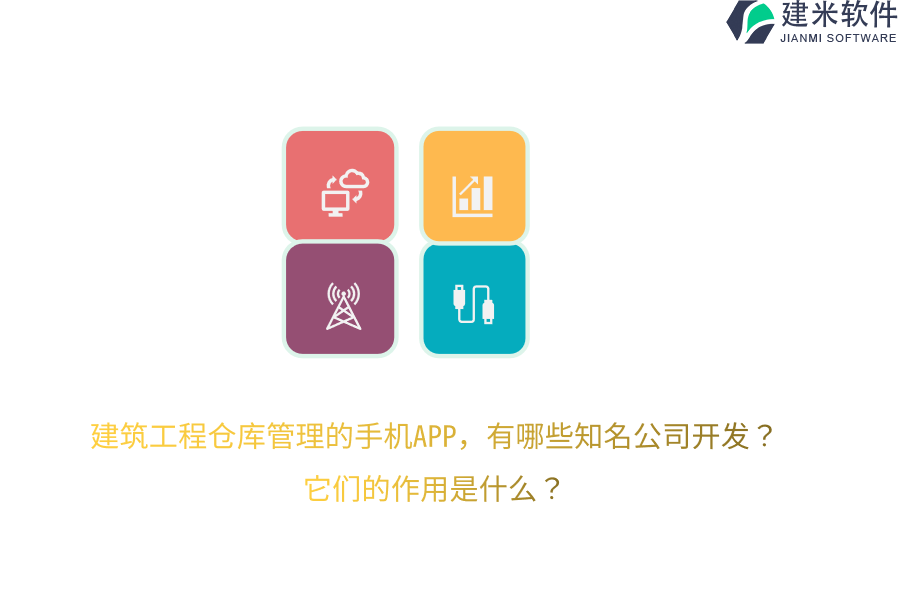 建米软件
JIANMI SOFTWARE

建筑工程仓库管理的手机APP，有哪些知名公司开发？
它们的作用是什么？